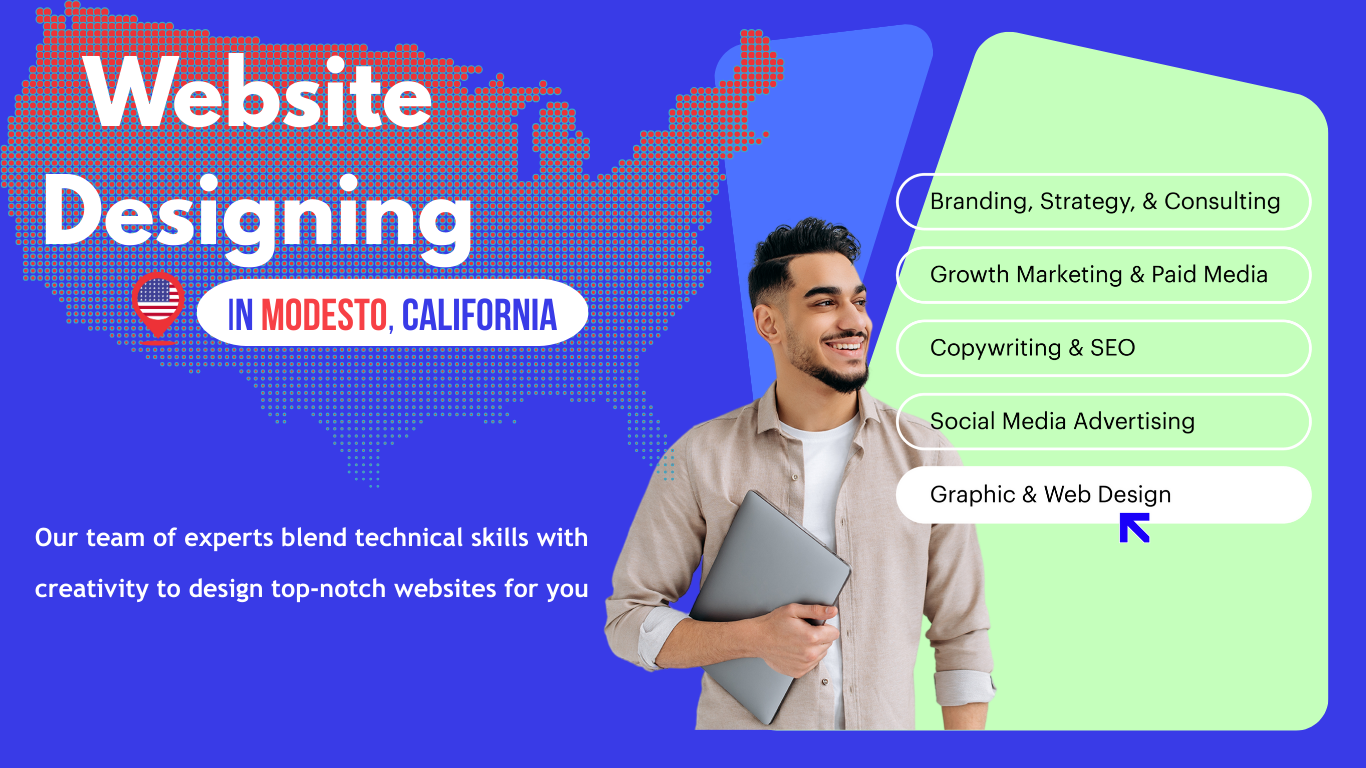 Website Designing

IN MODESTO, CALIFORNIA

Our team of experts blend technical skills with creativity to design top-notch websites for you

Branding, Strategy, & Consulting

Growth Marketing & Paid Media

Copywriting & SEO

Social Media Advertising

Graphic & Web Design